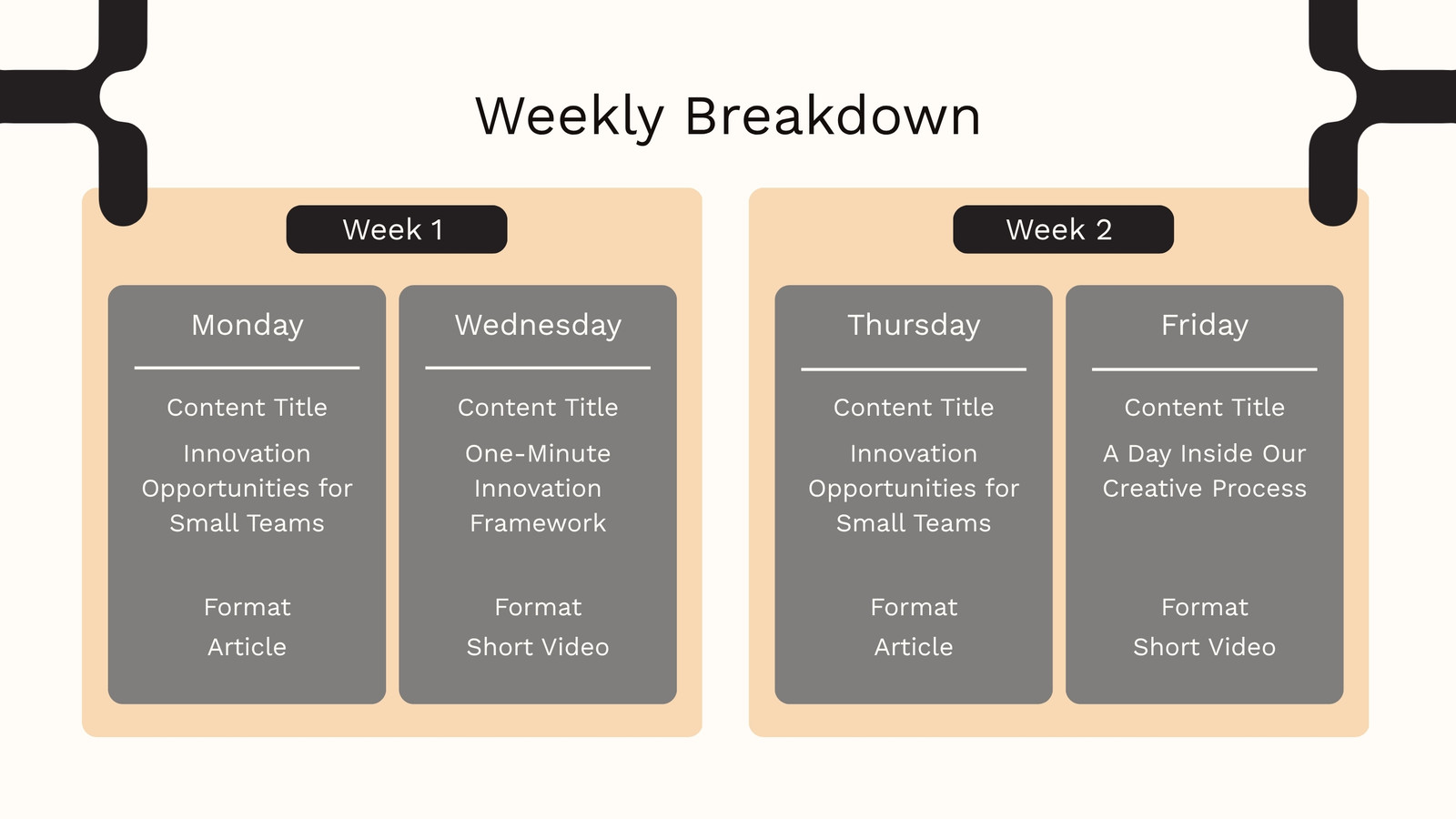 Weekly Breakdown

Week 1

Monday

Content Title

Innovation Opportunities for Small Teams

Format

Article

Wednesday

Content Title

One-Minute Innovation Framework

Format

Short Video

Week 2

Thursday

Content Title

Innovation Opportunities for Small Teams

Format

Article

Friday

Content Title

A Day Inside Our Creative Process

Format

Short Video